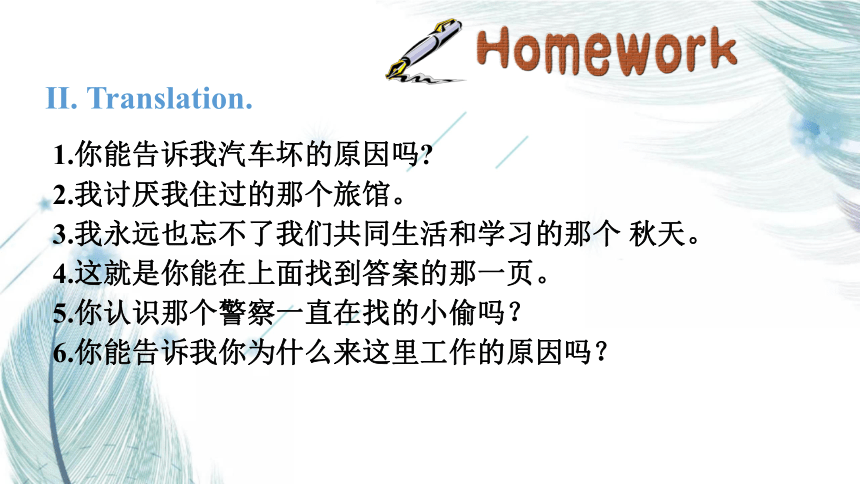 Homework

II. Translation.

1.你能告诉我汽车坏的原因吗?
2.我讨厌我住过的那个旅馆。
3.我永远也忘不了我们共同生活和学习的那个 秋天。
4.这就是你能在上面找到答案的那一页。
5.你认识那个警察一直在找的小偷吗？
6.你能告诉我你为什么来这里工作的原因吗？